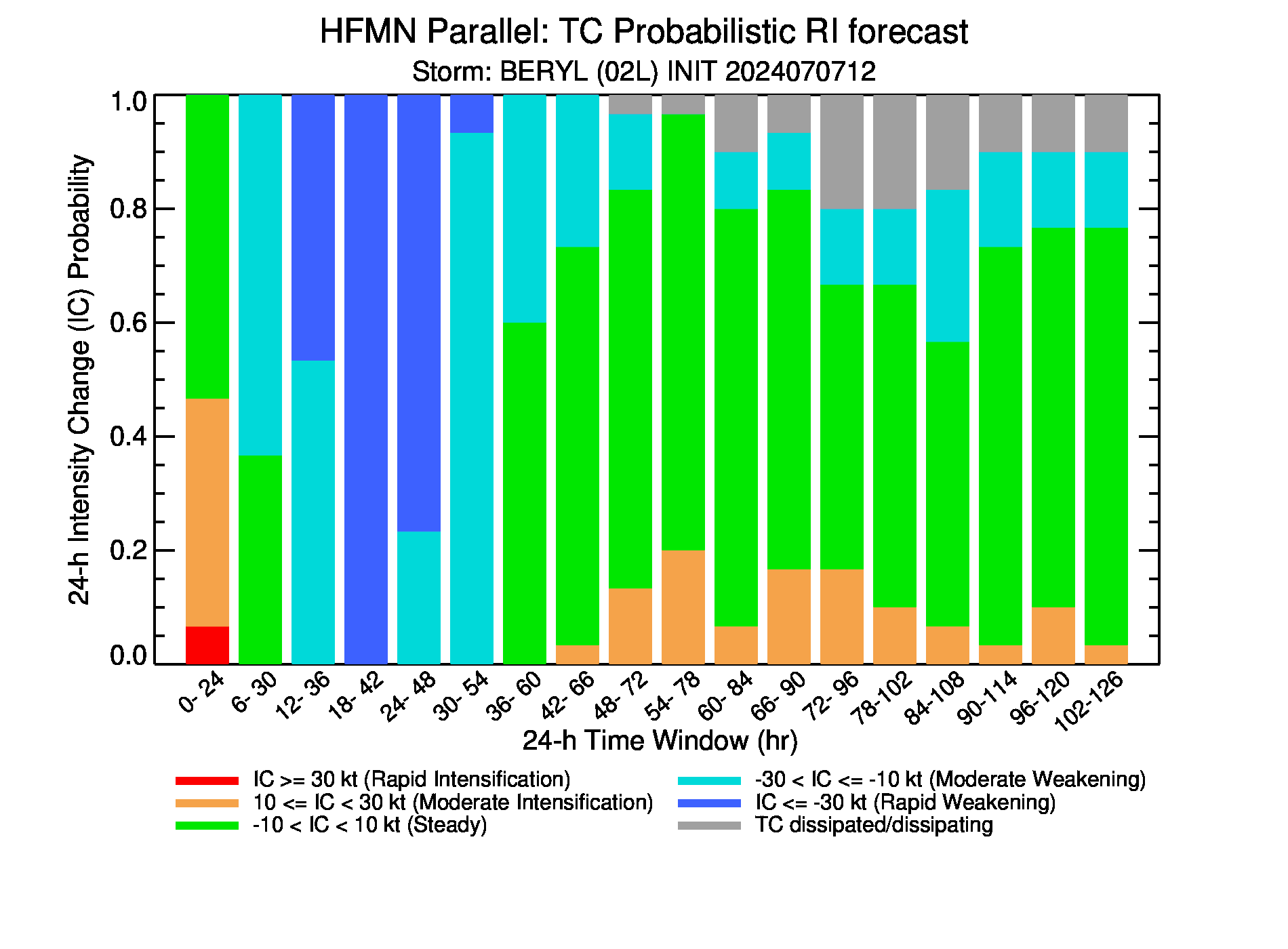 HFMN Parallel: TC Probabilistic RI forecast
Storm: BERYL (02L) INIT 2024070712

24-h Intensity Change (IC) Probability

1.0
0.8
0.6
0.4
0.2
0.0

0- 24
6- 30
12- 36
18- 42
24- 48
30- 54
36- 60
42- 66
48- 72
54- 78
60- 84
66- 90
72- 96
78-102
84-108
90-114
96-120
102-126

24-h Time Window (hr)

IC >= 30 kt (Rapid Intensification)
10 <= IC < 30 kt (Moderate Intensification)
-10 < IC < 10 kt (Steady)
-30 < IC <= -10 kt (Moderate Weakening)
IC <= -30 kt (Rapid Weakening)
TC dissipated/dissipating